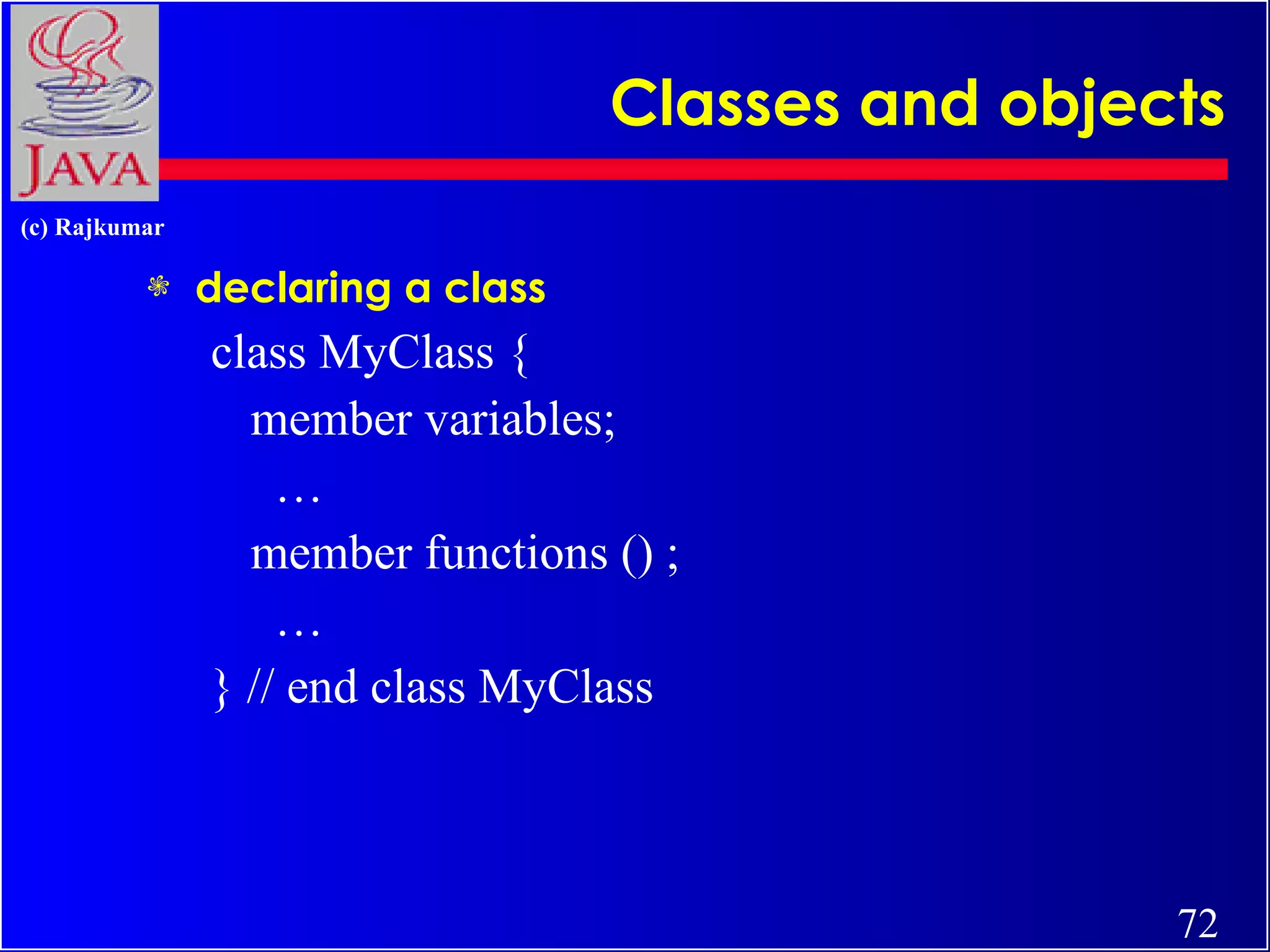 JAVA

Classes and objects

(c) Rajkumar

declaring a class

class MyClass {
member variables;
…
member functions () ;
…
} // end class MyClass

72